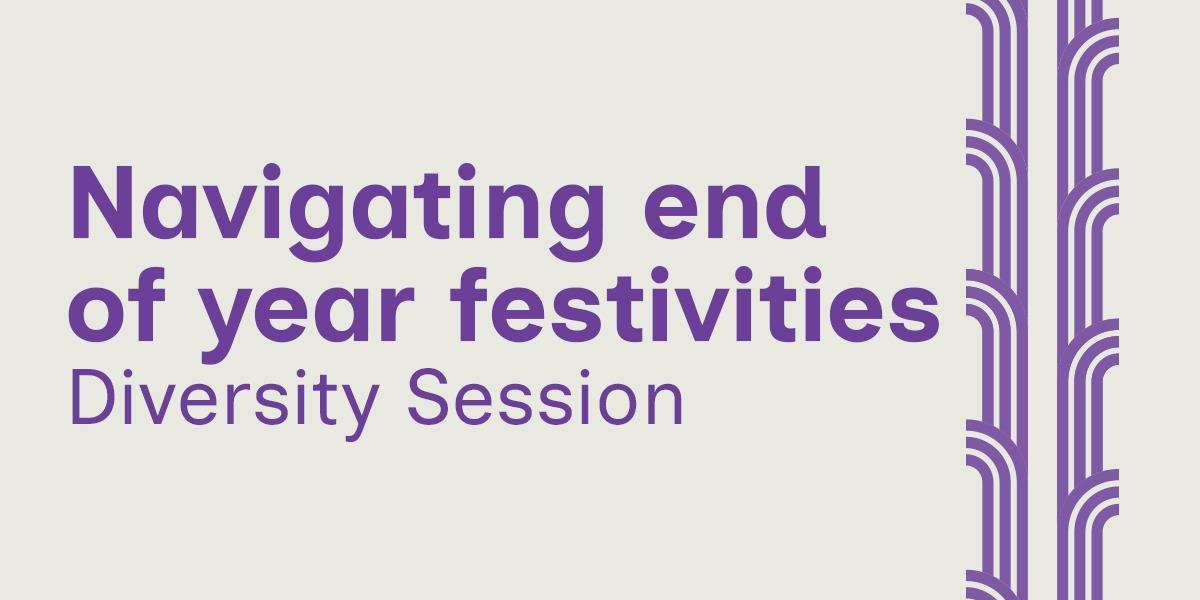 Navigating end of year festivities
Diversity Session